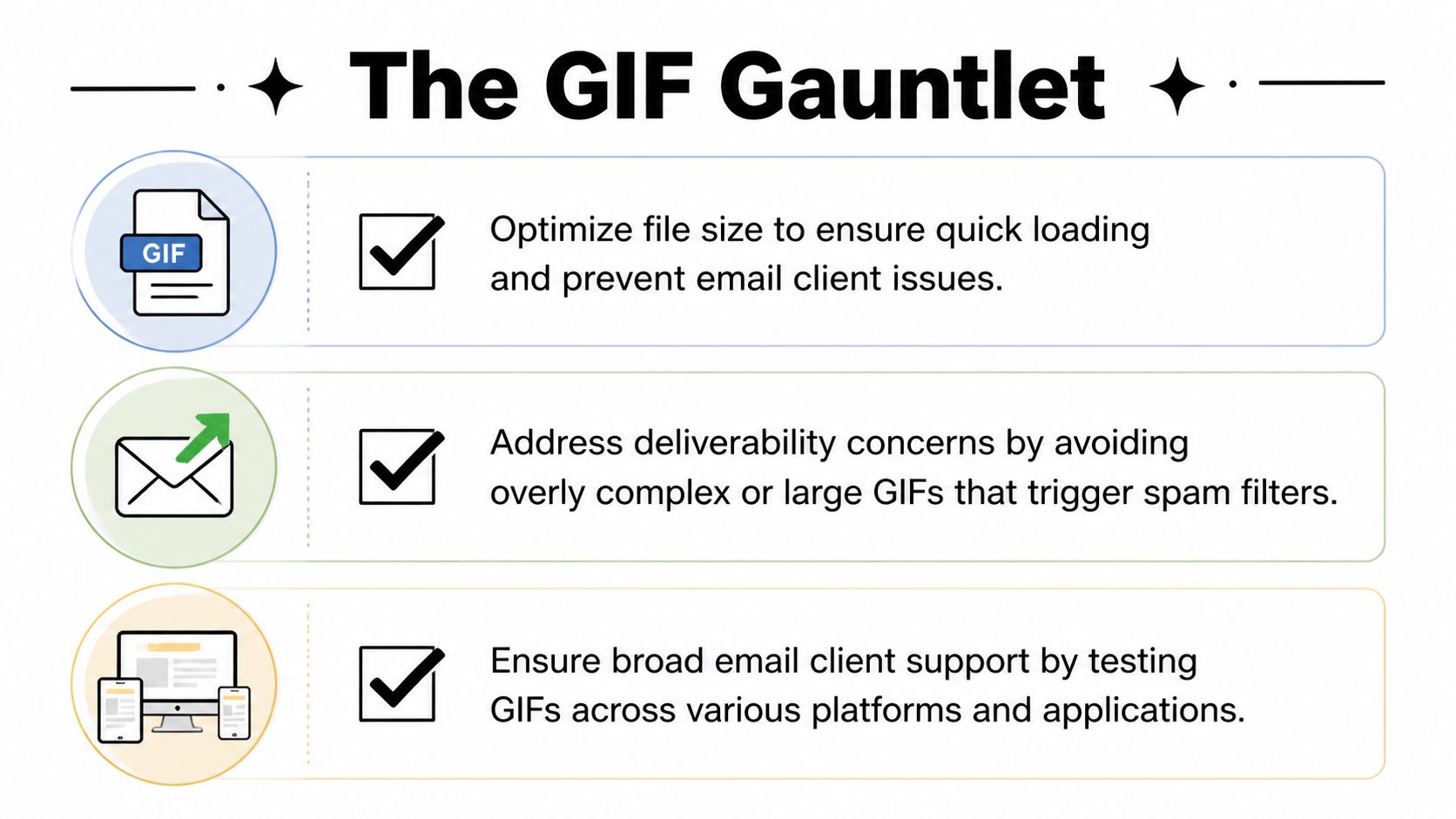 The GIF Gauntlet

GIF

Optimize file size to ensure quick loading and prevent email client issues.

Address deliverability concerns by avoiding overly complex or large GIFs that trigger spam filters.

Ensure broad email client support by testing GIFs across various platforms and applications.